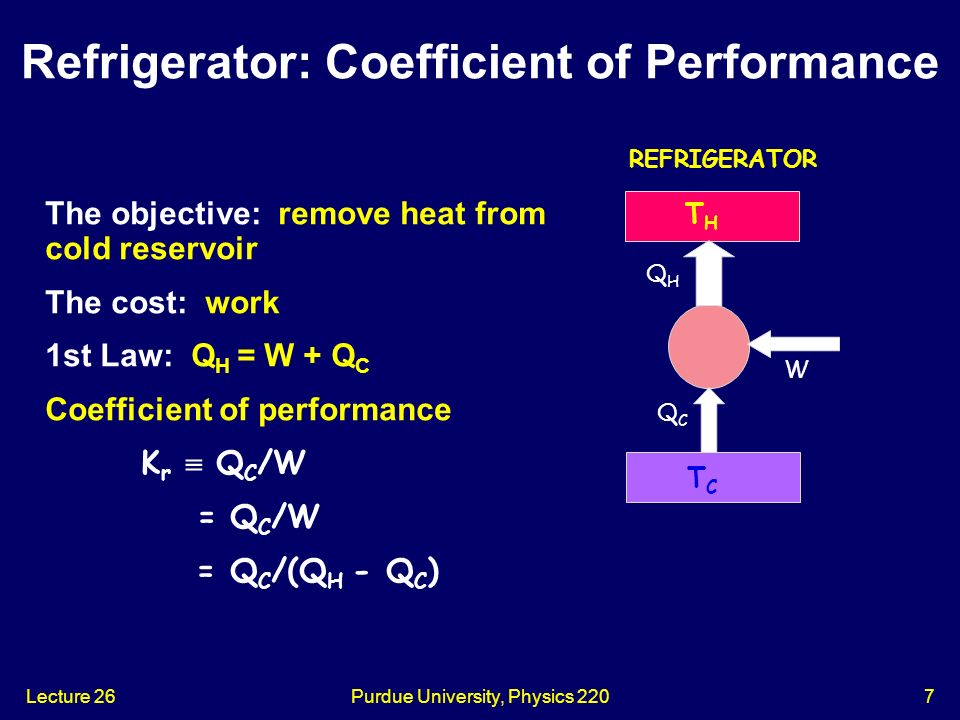 Refrigerator: Coefficient of Performance

The objective: remove heat from cold reservoir

The cost: work

1st Law: $Q_H = W + Q_C$

Coefficient of performance

$K_r \equiv Q_C/W$

$= Q_C/W$

$= Q_C/(Q_H - Q_C)$

REFRIGERATOR

$T_H$

$Q_H$

W

$Q_C$

$T_C$

Lecture 26

Purdue University, Physics 220

7